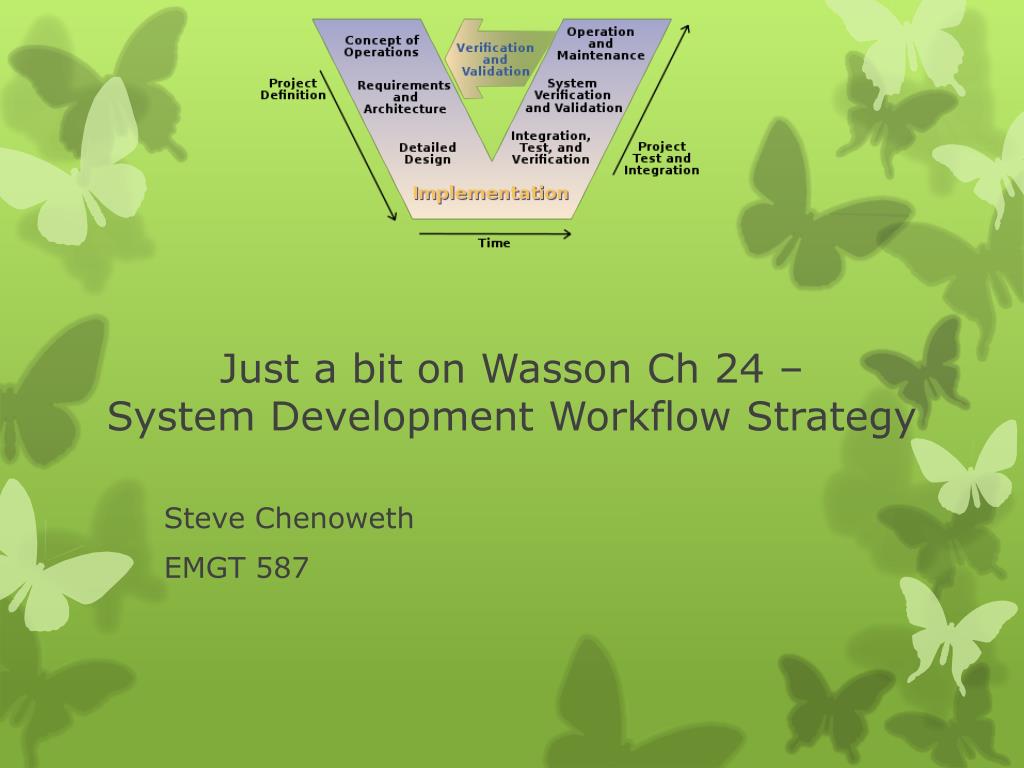 Project Definition

Concept of Operations

Requirements and Architecture

Detailed Design

Verification and Validation

Operation and Maintenance

System Verification and Validation

Integration, Test, and Verification

Project Test and Integration

Implementation

Time

Just a bit on Wasson Ch 24 –
System Development Workflow Strategy

Steve Chenoweth

EMGT 587